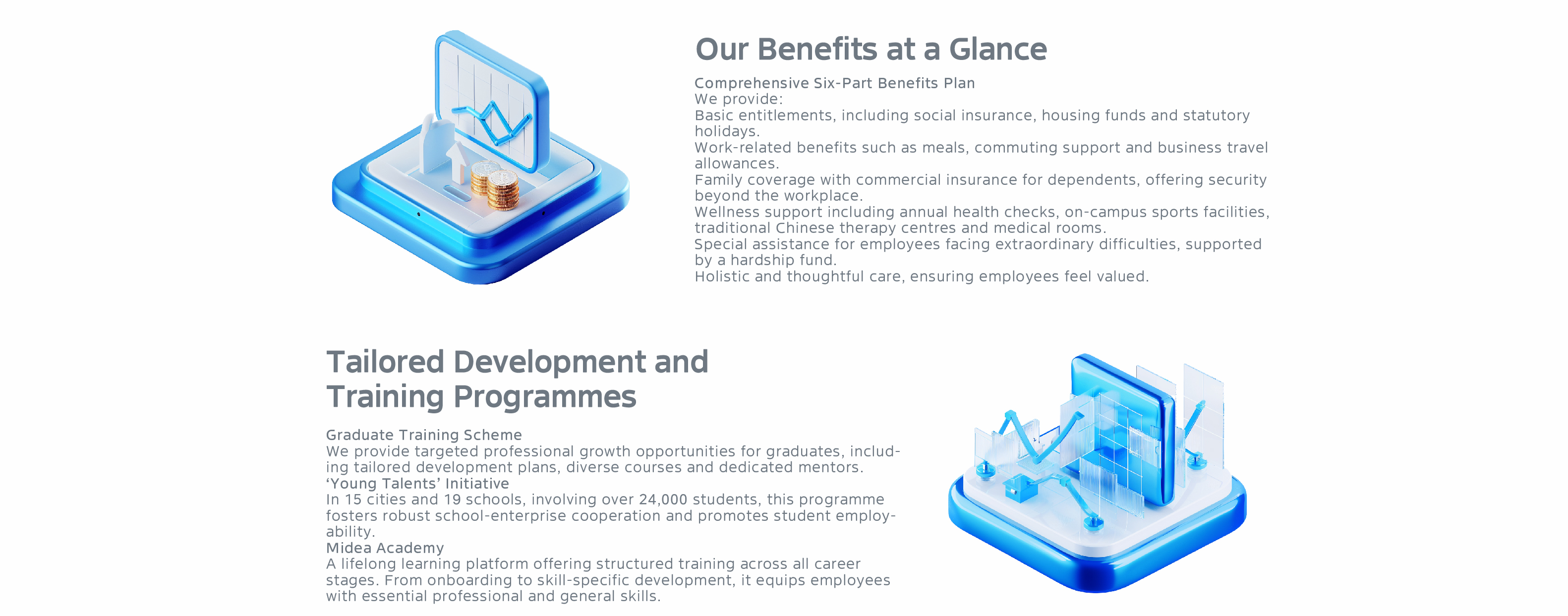 Our Benefits at a Glance

Comprehensive Six-Part Benefits Plan
We provide:
Basic entitlements, including social insurance, housing funds and statutory holidays.
Work-related benefits such as meals, commuting support and business travel allowances.
Family coverage with commercial insurance for dependents, offering security beyond the workplace.
Wellness support including annual health checks, on-campus sports facilities, traditional Chinese therapy centres and medical rooms.
Special assistance for employees facing extraordinary difficulties, supported by a hardship fund.
Holistic and thoughtful care, ensuring employees feel valued.

Tailored Development and Training Programmes

Graduate Training Scheme
We provide targeted professional growth opportunities for graduates, including tailored development plans, diverse courses and dedicated mentors.
‘Young Talents’ Initiative
In 15 cities and 19 schools, involving over 24,000 students, this programme fosters robust school-enterprise cooperation and promotes student employability.
Midea Academy
A lifelong learning platform offering structured training across all career stages. From onboarding to skill-specific development, it equips employees with essential professional and general skills.